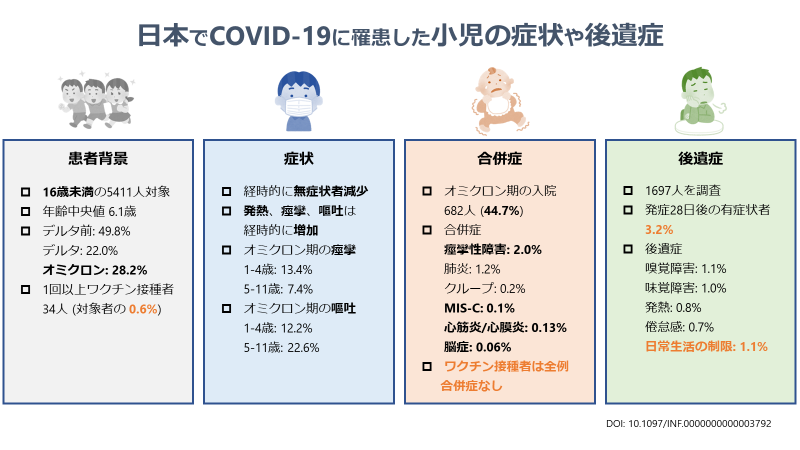 日本でCOVID-19に罹患した小児の症状や後遺症

患者背景

☐ 16歳未満の5411人対象
☐ 年齢中央値 6.1歳
☐ デルタ前: 49.8%
デルタ: 22.0%
オミクロン: 28.2%
☐ 1回以上ワクチン接種者 34人 (対象者の 0.6%)

症状

☐ 経時的に無症状者減少
☐ 発熱、痙攣、嘔吐は経時的に増加
☐ オミクロン期の痙攣
1-4歳: 13.4%
5-11歳: 7.4%
☐ オミクロン期の嘔吐
1-4歳: 12.2%
5-11歳: 22.6%

合併症

☐ オミクロン期の入院 682人 (44.7%)
☐ 合併症
痙攣性障害: 2.0%
肺炎: 1.2%
クループ: 0.2%
MIS-C: 0.1%
心筋炎/心膜炎: 0.13%
脳症: 0.06%
☐ ワクチン接種者は全例合併症なし

後遺症

☐ 1697人を調査
☐ 発症28日後の有症状者 3.2%
☐ 後遺症
嗅覚障害: 1.1%
味覚障害: 1.0%
発熱: 0.8%
倦怠感: 0.7%
日常生活の制限: 1.1%

DOI: 10.1097/INF.0000000000003792